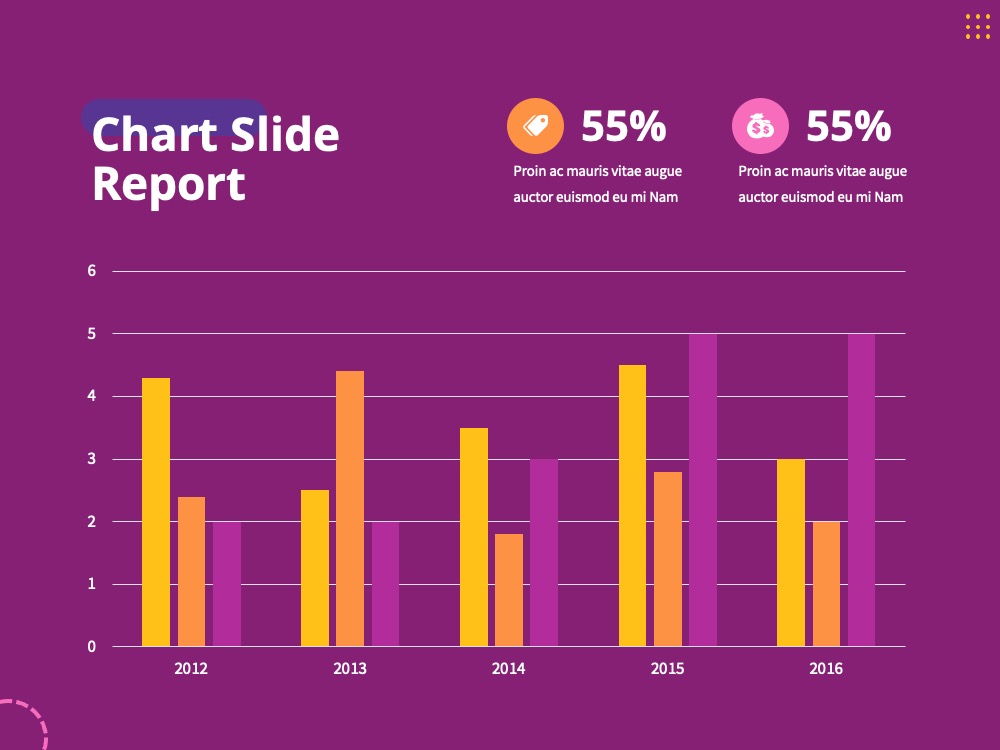 Chart Slide Report

55%

Proin ac mauris vitae augue auctor euismod eu mi Nam

55%

Proin ac mauris vitae augue auctor euismod eu mi Nam

6
5
4
3
2
1
0

2012
2013
2014
2015
2016